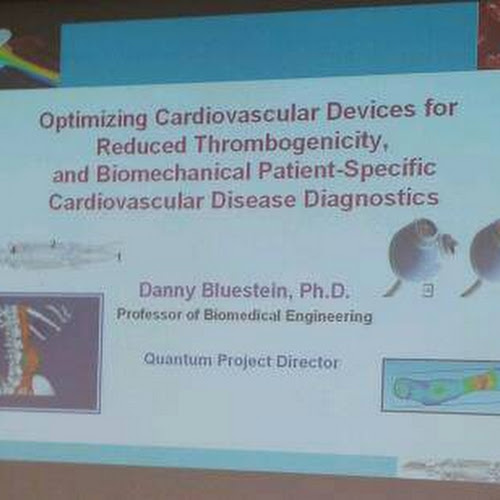 Optimizing Cardiovascular Devices for Reduced Thrombogenicity, and Biomechanical Patient-Specific Cardiovascular Disease Diagnostics

Danny Bluestein, Ph.D.
Professor of Biomedical Engineering

Quantum Project Director